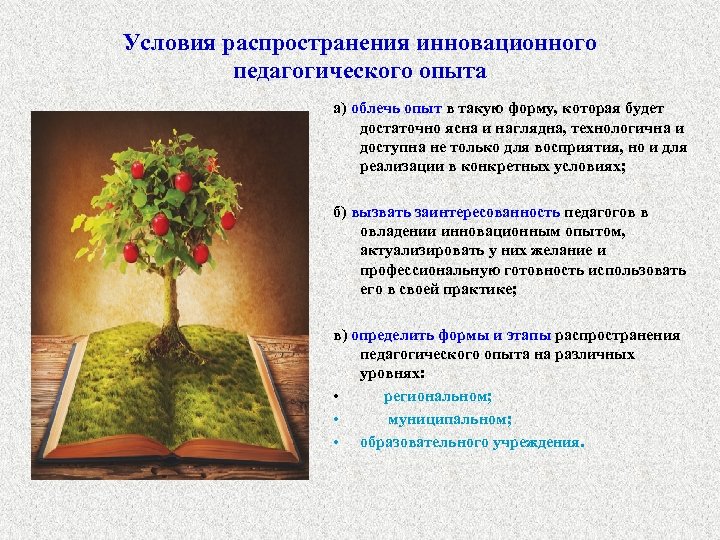 Условия распространения инновационного педагогического опыта

а) облечь опыт в такую форму, которая будет достаточно ясна и наглядна, технологична и доступна не только для восприятия, но и для реализации в конкретных условиях;

б) вызвать заинтересованность педагогов в овладении инновационным опытом, актуализировать у них желание и профессиональную готовность использовать его в своей практике;

в) определить формы и этапы распространения педагогического опыта на различных уровнях:
• региональном;
• муниципальном;
• образовательного учреждения.